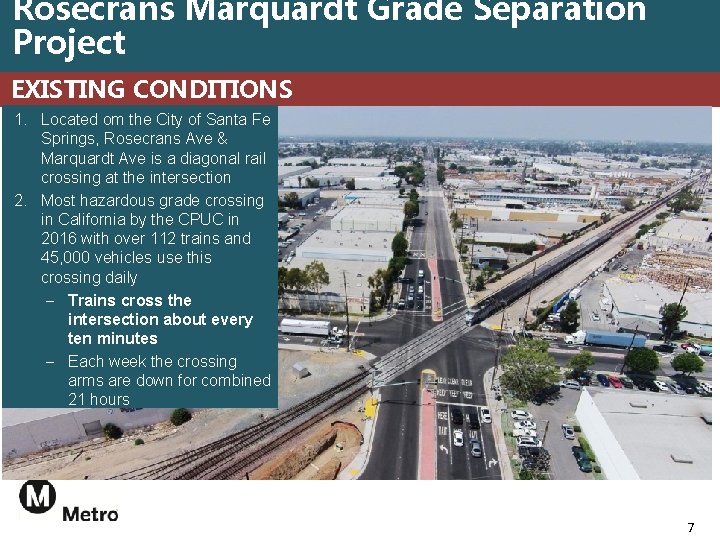 Rosecrans Marquardt Grade Separation Project

EXISTING CONDITIONS

1. Located om the City of Santa Fe Springs, Rosecrans Ave & Marquardt Ave is a diagonal rail crossing at the intersection
2. Most hazardous grade crossing in California by the CPUC in 2016 with over 112 trains and 45,000 vehicles use this crossing daily
– Trains cross the intersection about every ten minutes
– Each week the crossing arms are down for combined 21 hours

M Metro

7